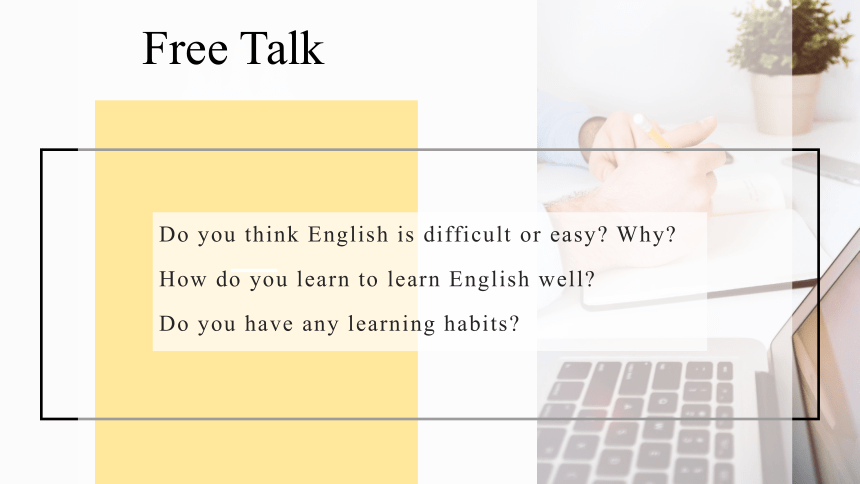 Free Talk

Do you think English is difficult or easy? Why?

How do you learn to learn English well?

Do you have any learning habits?